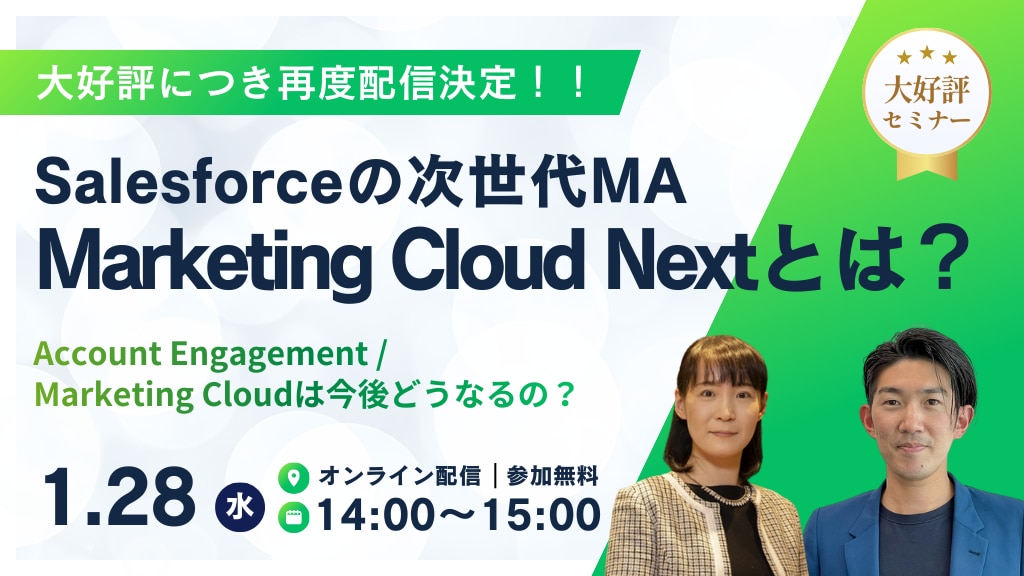 大好評につき再度配信決定！！

大好評
セミナー

Salesforceの次世代MA
Marketing Cloud Nextとは？

Account Engagement /
Marketing Cloudは今後どうなるの？

1.28 水

オンライン配信｜参加無料
14:00～15:00